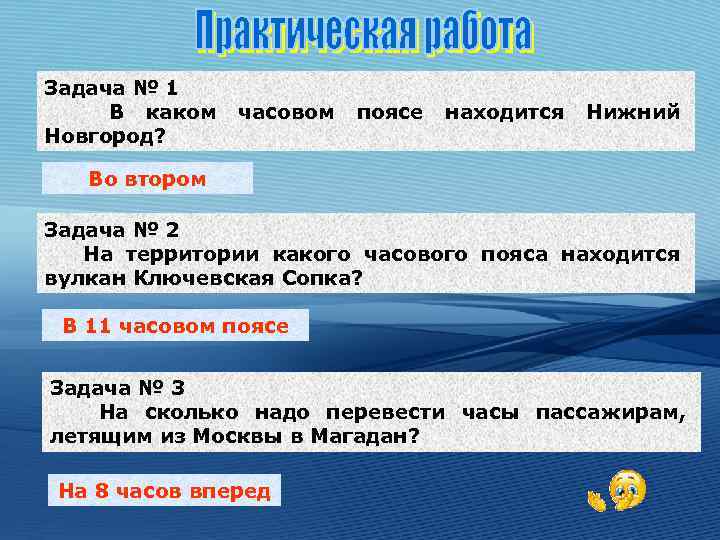 Практическая работа

Задача № 1
В каком часовом поясе находится Нижний Новгород?

Во втором

Задача № 2
На территории какого часового пояса находится вулкан Ключевская Сопка?

В 11 часовом поясе

Задача № 3
На сколько надо перевести часы пассажирам, летящим из Москвы в Магадан?

На 8 часов вперед